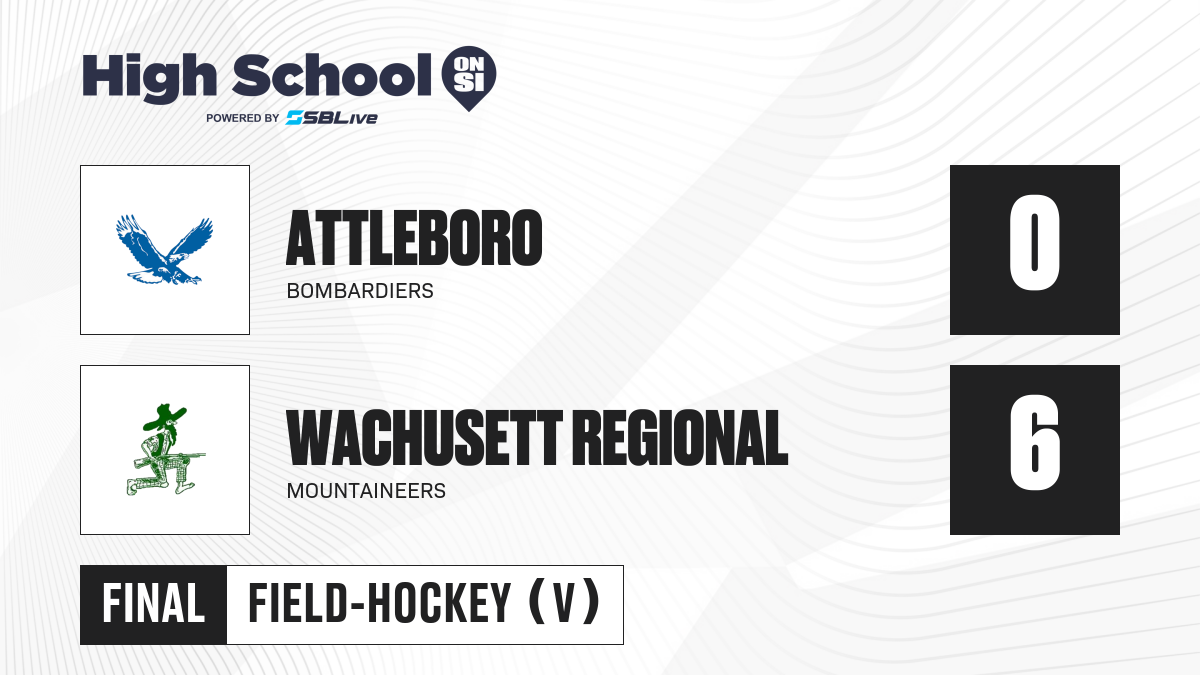 High School ON SI
POWERED BY SBLive

ATTLEBORO
BOMBARDIERS
0

WACHUSETT REGIONAL
MOUNTAINEERS
6

FINAL
FIELD-HOCKEY (V)